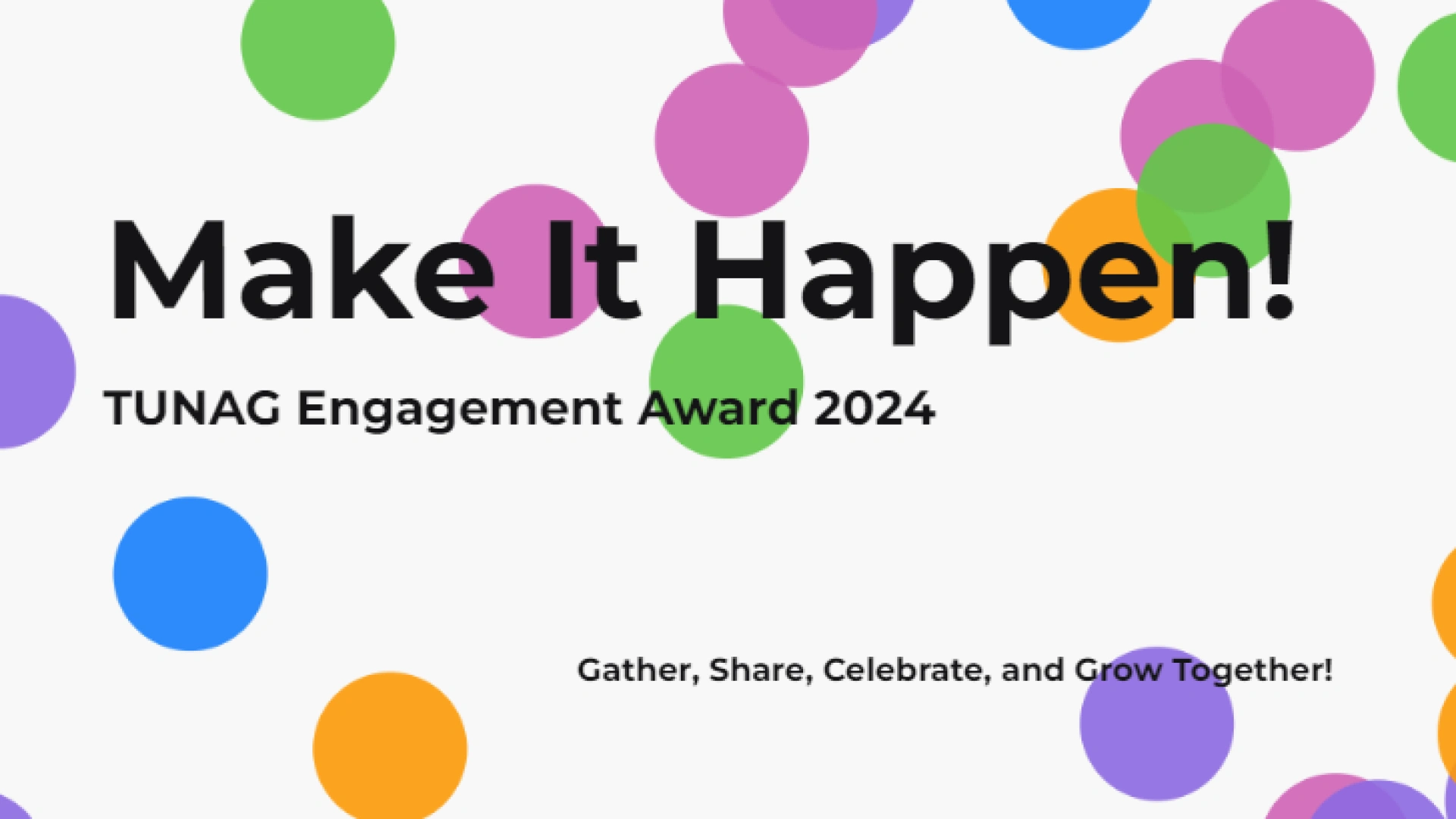 Make It Happen!

TUNAG Engagement Award 2024

Gather, Share, Celebrate, and Grow Together!